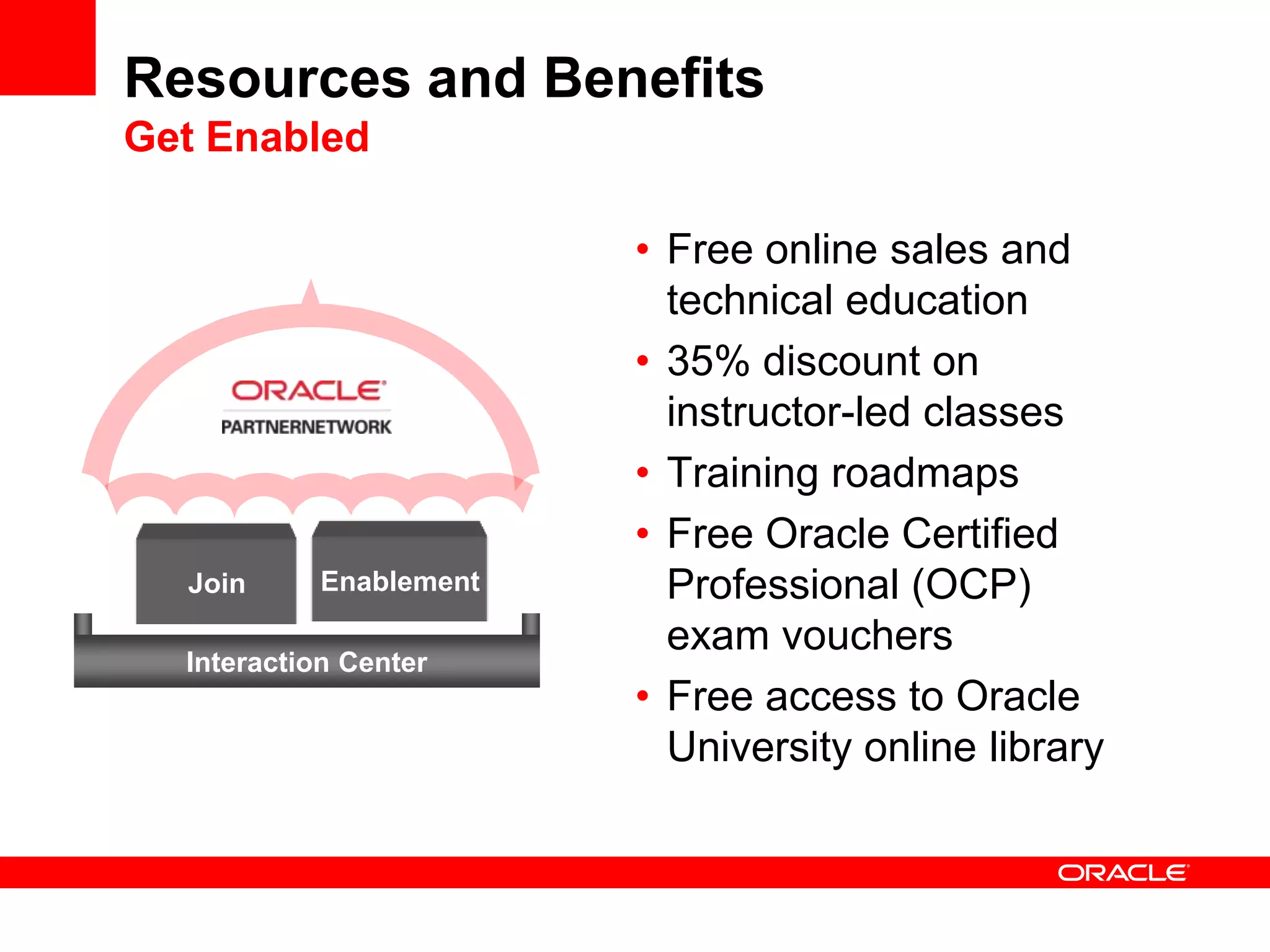 Resources and Benefits
Get Enabled

ORACLE
PARTNERNETWORK

Join
Enablement
Interaction Center

• Free online sales and technical education
• 35% discount on instructor-led classes
• Training roadmaps
• Free Oracle Certified Professional (OCP) exam vouchers
• Free access to Oracle University online library

ORACLE